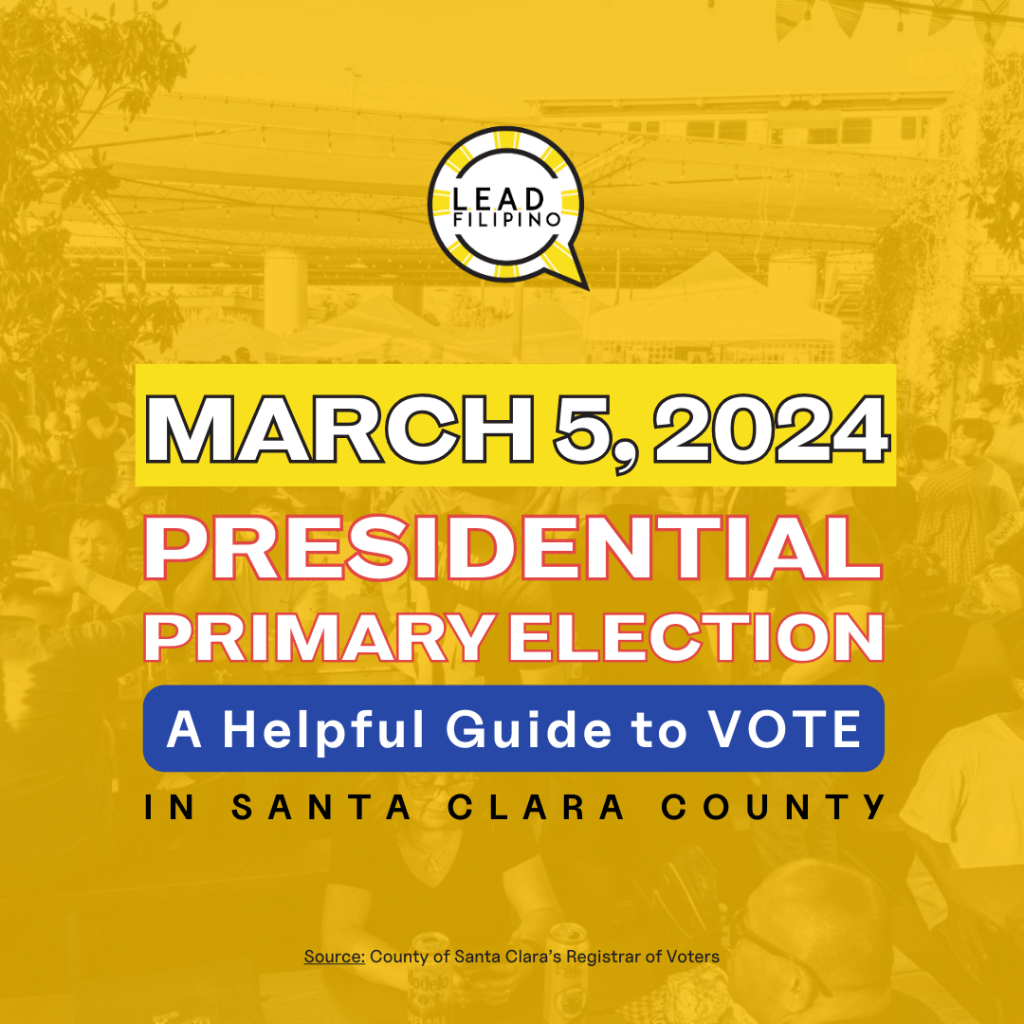 LEAD FILIPINO

MARCH 5, 2024

PRESIDENTIAL PRIMARY ELECTION

A Helpful Guide to VOTE

IN SANTA CLARA COUNTY

Source: County of Santa Clara's Registrar of Voters